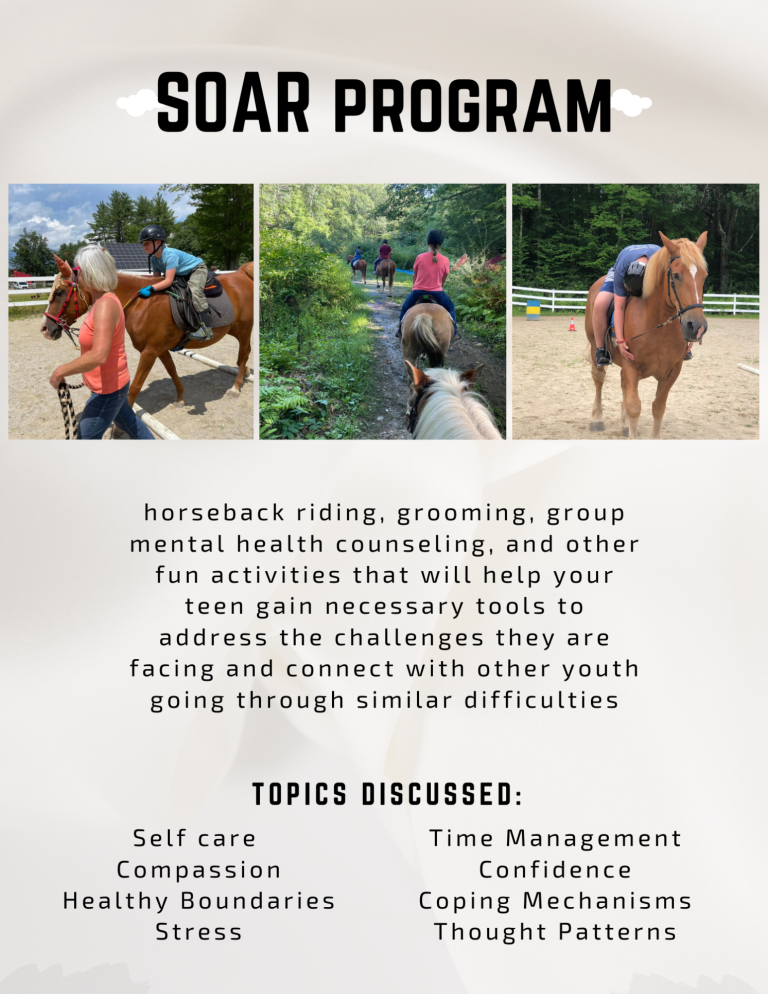 SOAR PROGRAM

horseback riding, grooming, group mental health counseling, and other fun activities that will help your teen gain necessary tools to address the challenges they are facing and connect with other youth going through similar difficulties

TOPICS DISCUSSED:

Self care
Compassion
Healthy Boundaries
Stress

Time Management
Confidence
Coping Mechanisms
Thought Patterns